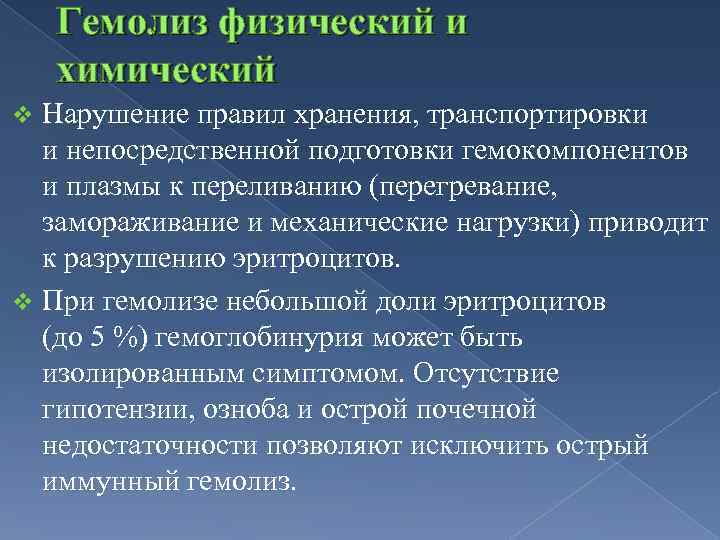 Гемолиз физический и химический

❖ Нарушение правил хранения, транспортировки и непосредственной подготовки гемокомпонентов и плазмы к переливанию (перегревание, замораживание и механические нагрузки) приводит к разрушению эритроцитов.

❖ При гемолизе небольшой доли эритроцитов (до 5 %) гемоглобинурия может быть изолированным симптомом. Отсутствие гипотензии, озноба и острой почечной недостаточности позволяют исключить острый иммунный гемолиз.